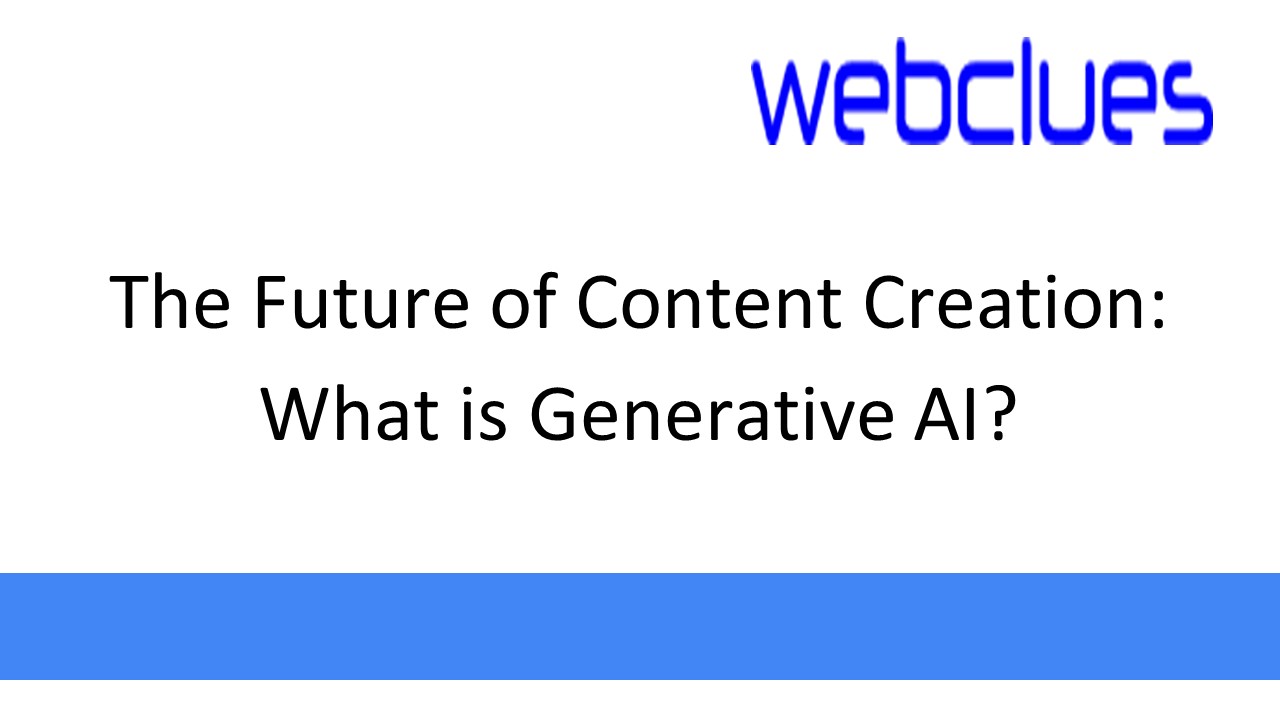 webclues

The Future of Content Creation: What is Generative AI?